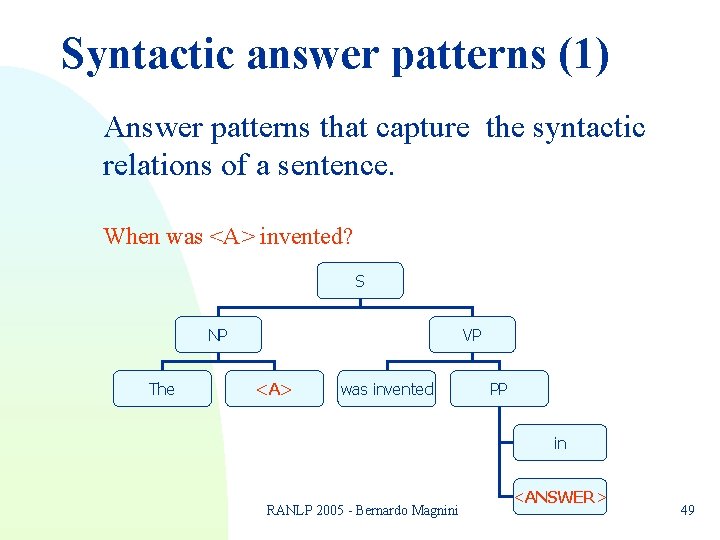 Syntactic answer patterns (1)

Answer patterns that capture the syntactic relations of a sentence.

When was <A> invented?

S

NP

VP

The

<A>

was invented

PP

in

<ANSWER>

RANLP 2005 - Bernardo Magnini

49